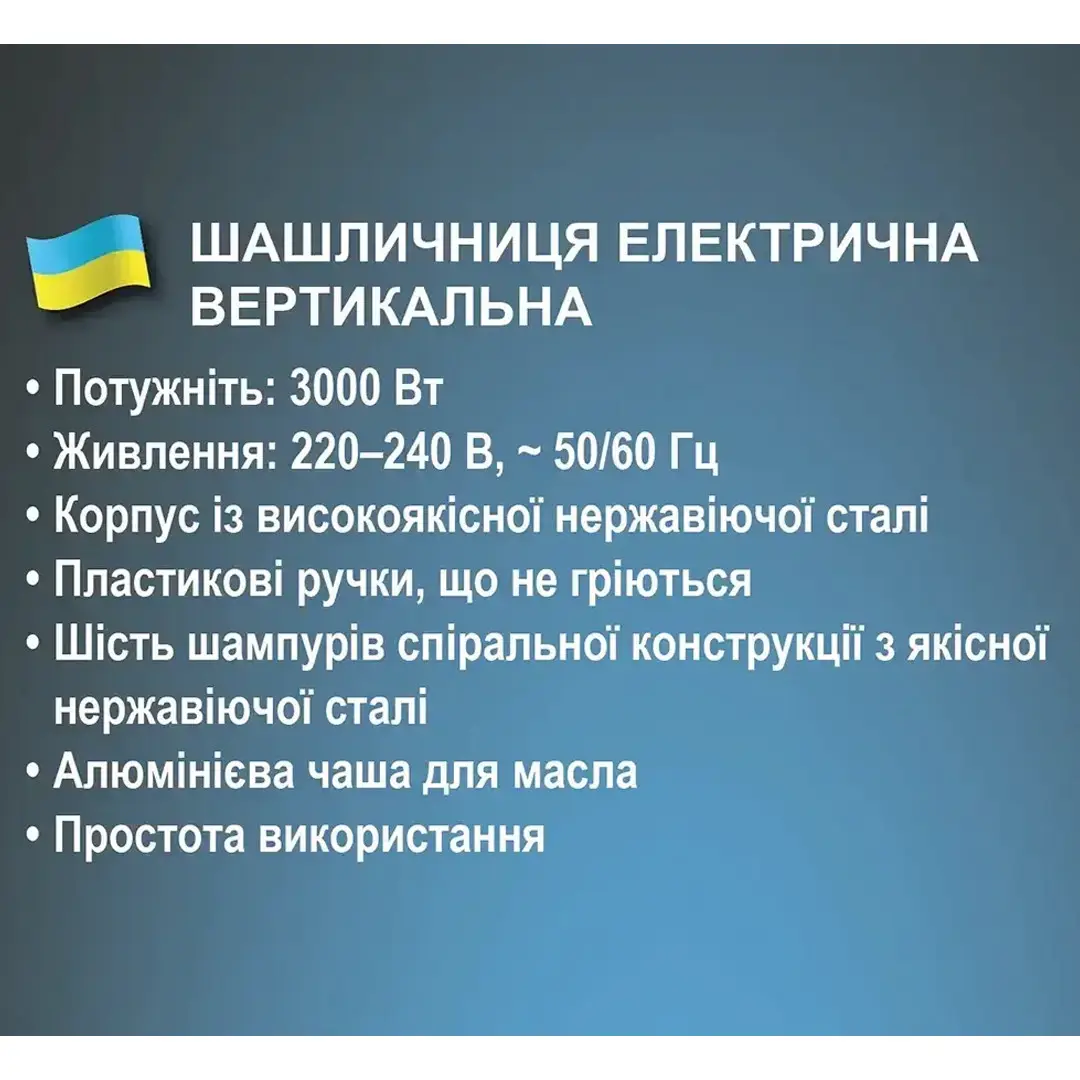 ШАШЛИЧНИЦЯ ЕЛЕКТРИЧНА ВЕРТИКАЛЬНА

• Потужніть: 3000 Вт
• Живлення: 220–240 В, ~ 50/60 Гц
• Корпус із високоякісної нержавіючої сталі
• Пластикові ручки, що не гріються
• Шість шампурів спіральної конструкції з якісної нержавіючої сталі
• Алюмінієва чаша для масла
• Простота використання